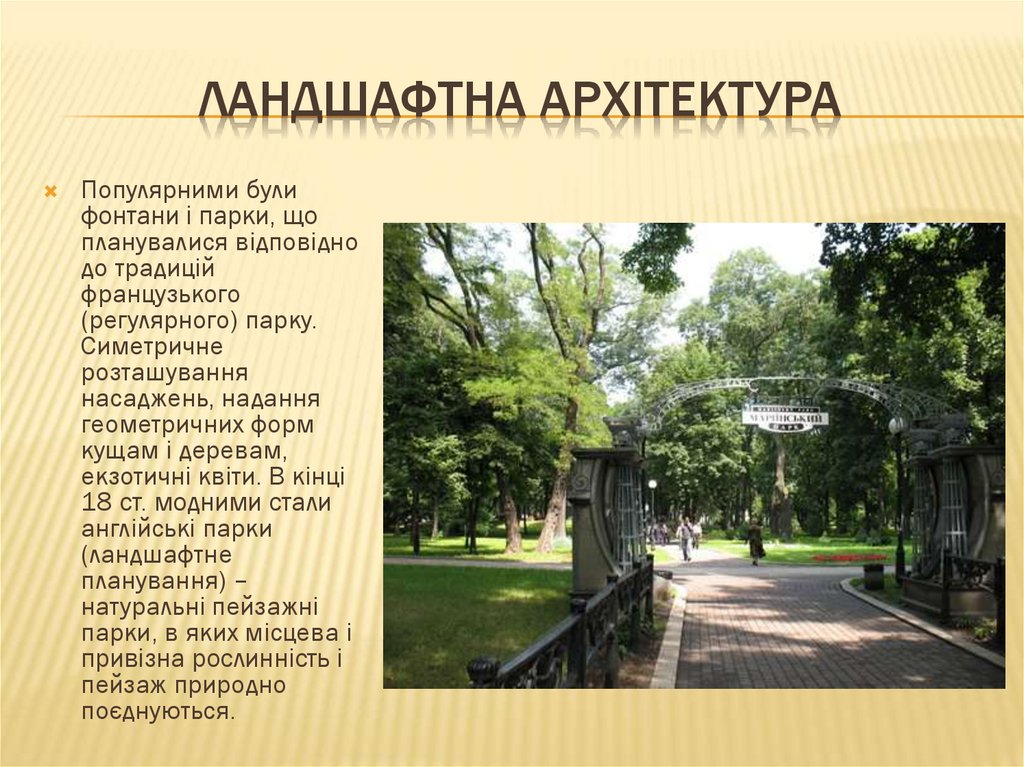 ЛАНДШАФТНА АРХІТЕКТУРА

Популярними були фонтани і парки, що планувалися відповідно до традицій французького (регулярного) парку. Симетричне розташування насаджень, надання геометричних форм кущам і деревам, екзотичні квіти. В кінці 18 ст. модними стали англійські парки (ландшафтне планування) – натуральні пейзажні парки, в яких місцева і привізна рослинність і пейзаж природно поєднуються.

МАРІЇНСЬКИЙ ПАРК